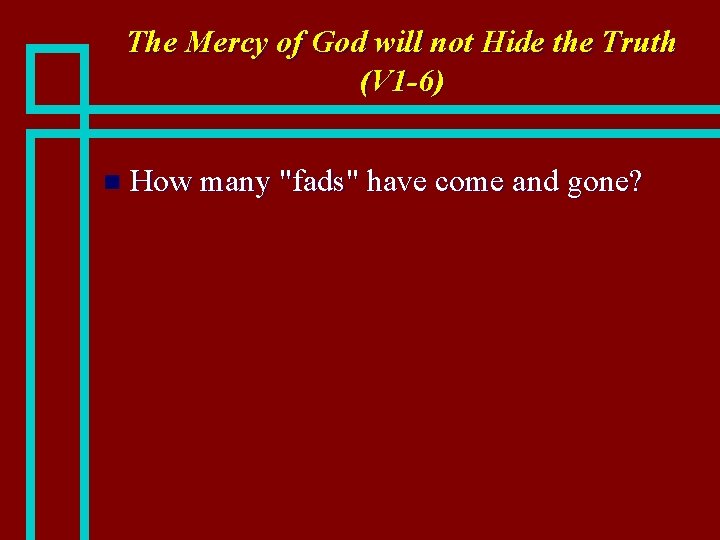 The Mercy of God will not Hide the Truth (V1-6)

How many "fads" have come and gone?